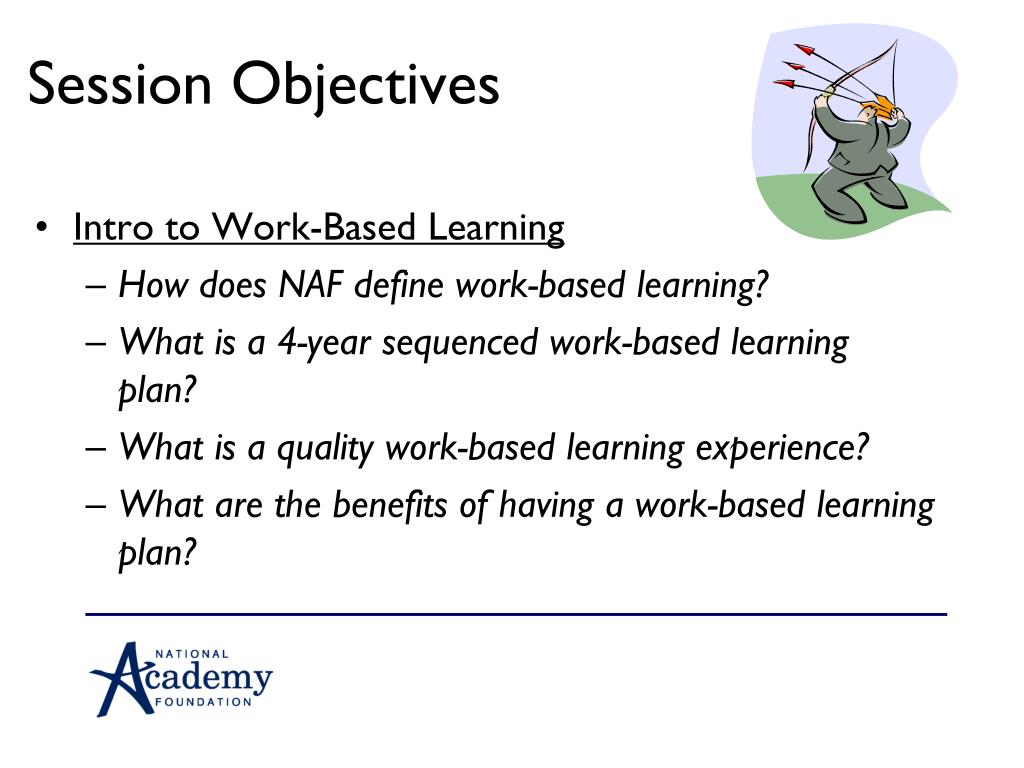 Session Objectives

• Intro to Work-Based Learning
  – How does NAF define work-based learning?
  – What is a 4-year sequenced work-based learning plan?
  – What is a quality work-based learning experience?
  – What are the benefits of having a work-based learning plan?

NATIONAL
Academy
FOUNDATION